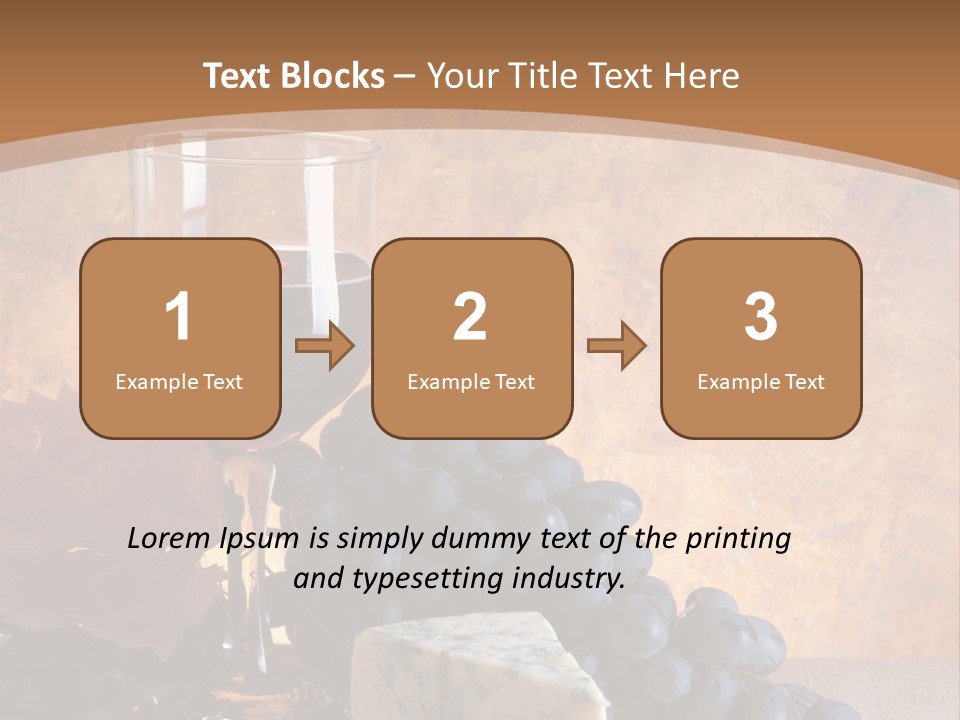 Text Blocks – Your Title Text Here

1
Example Text

2
Example Text

3
Example Text

Lorem Ipsum is simply dummy text of the printing and typesetting industry.